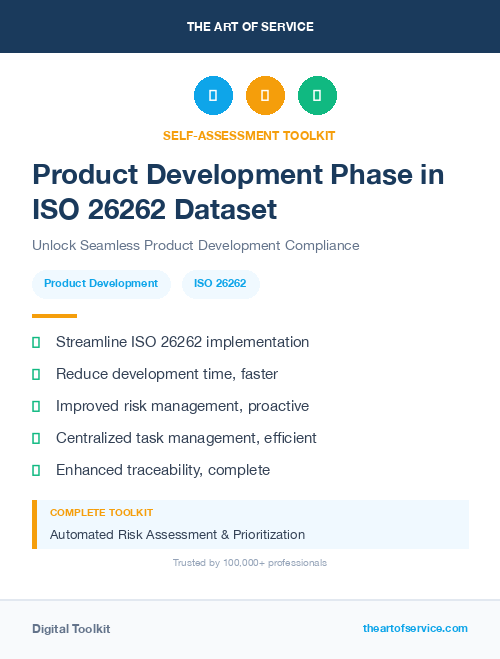 THE ART OF SERVICE

SELF-ASSESSMENT TOOLKIT

Product Development Phase in ISO 26262 Dataset

Unlock Seamless Product Development Compliance

Product Development

ISO 26262

Streamline ISO 26262 implementation

Reduce development time, faster

Improved risk management, proactive

Centralized task management, efficient

Enhanced traceability, complete

COMPLETE TOOLKIT

Automated Risk Assessment & Prioritization

Trusted by 100,000+ professionals

Digital Toolkit

theartofservice.com